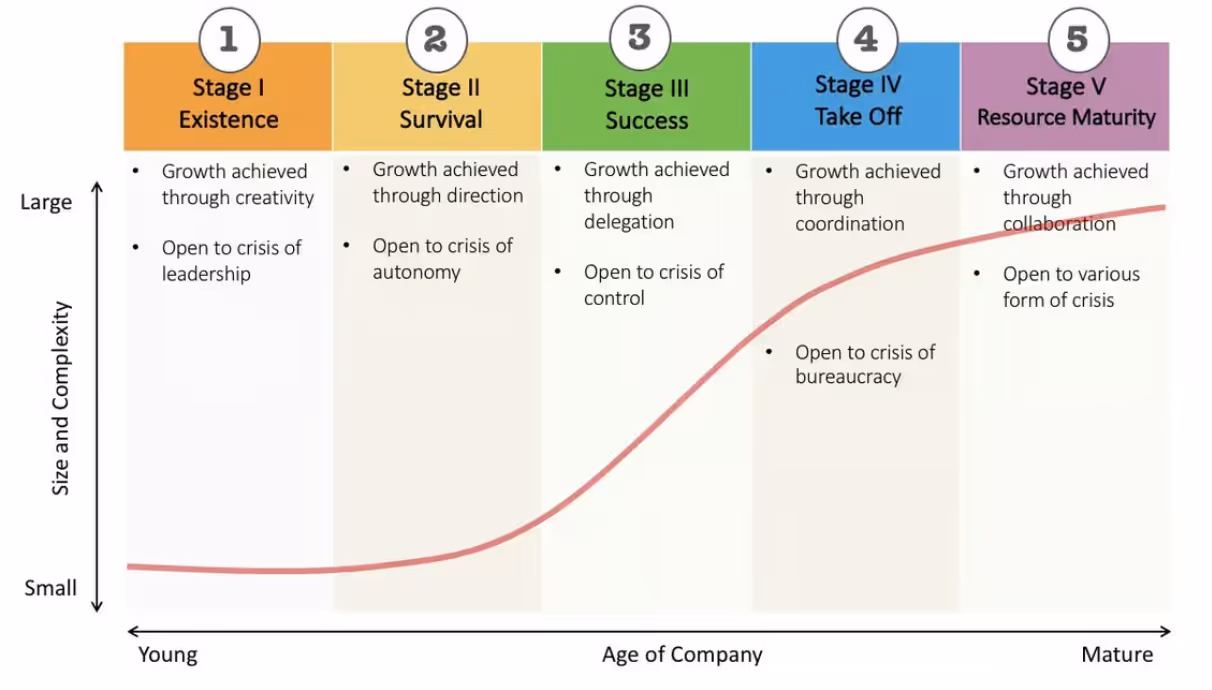 1
Stage I
Existence
• Growth achieved through creativity
• Open to crisis of leadership

2
Stage II
Survival
• Growth achieved through direction
• Open to crisis of autonomy

3
Stage III
Success
• Growth achieved through delegation
• Open to crisis of control

4
Stage IV
Take Off
• Growth achieved through coordination
• Open to crisis of bureaucracy

5
Stage V
Resource Maturity
• Growth achieved through collaboration
• Open to various form of crisis

Large
Size and Complexity
Small

Young
Age of Company
Mature